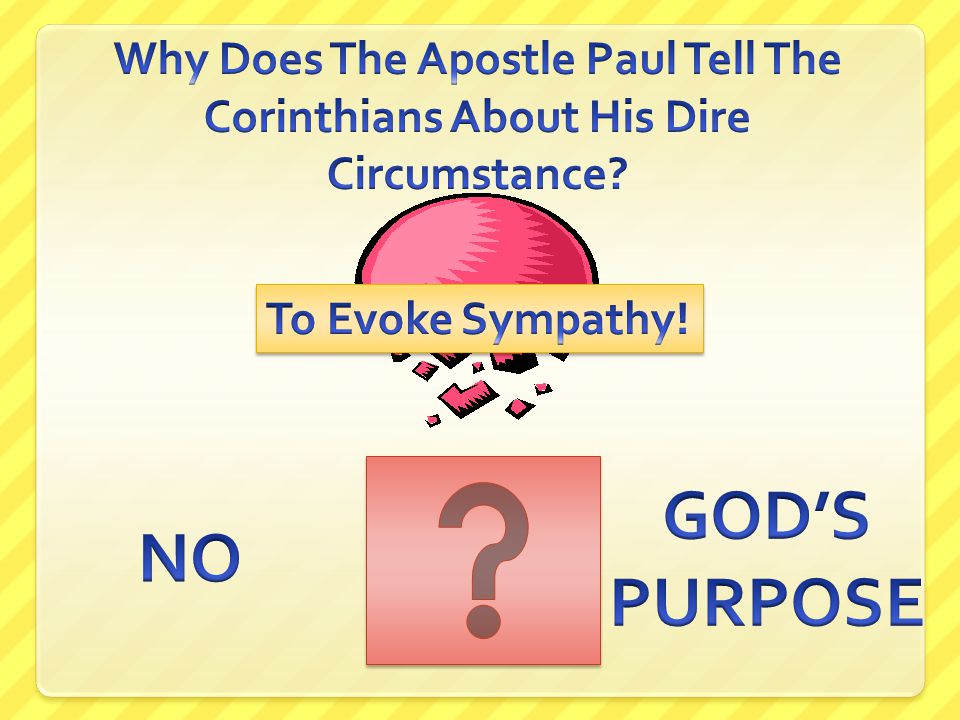 Why Does The Apostle Paul Tell The Corinthians About His Dire Circumstance?

To Evoke Sympathy!

NO

?

GOD'S PURPOSE